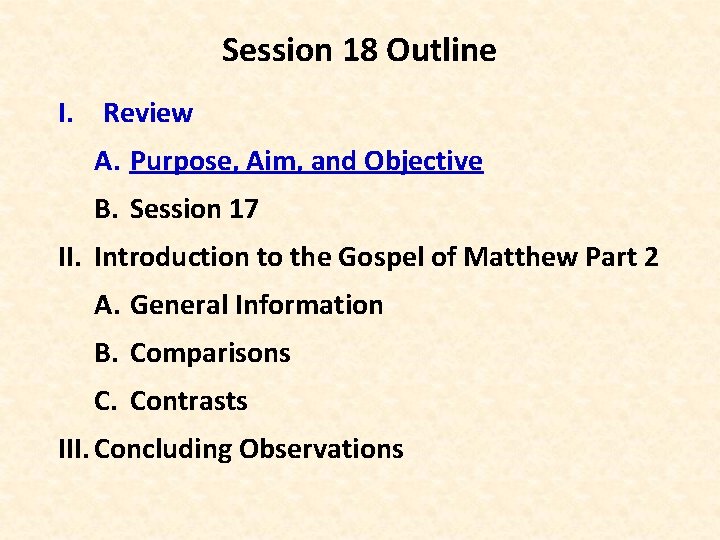 Session 18 Outline

I. Review

A. Purpose, Aim, and Objective

B. Session 17

II. Introduction to the Gospel of Matthew Part 2

A. General Information

B. Comparisons

C. Contrasts

III. Concluding Observations